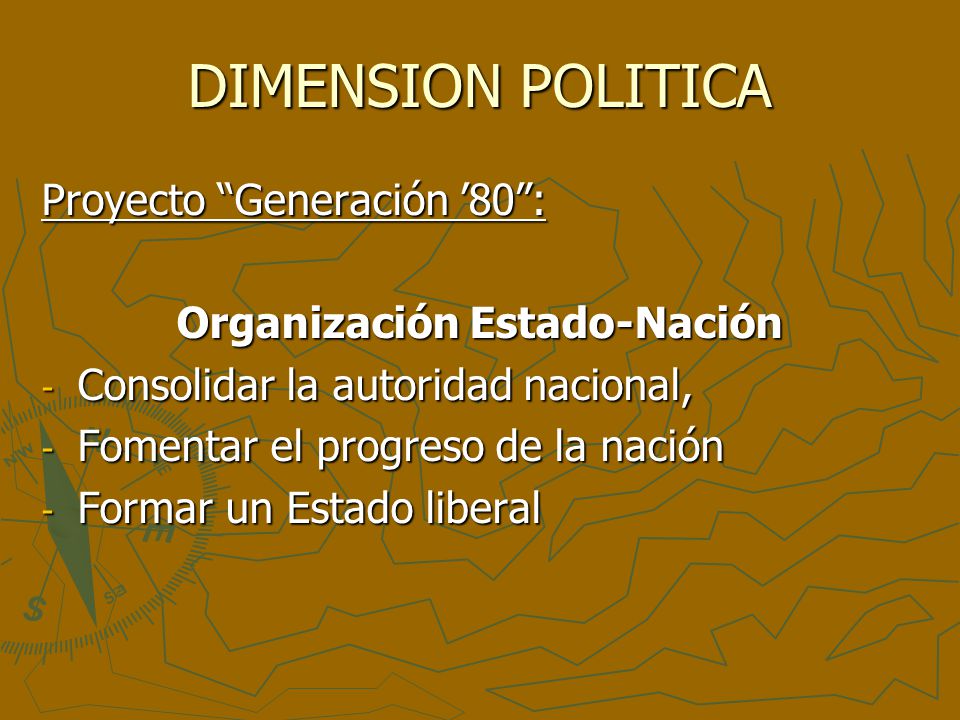 DIMENSION POLITICA

Proyecto “Generación ’80”:

Organización Estado-Nación

- Consolidar la autoridad nacional,
- Fomentar el progreso de la nación
- Formar un Estado liberal